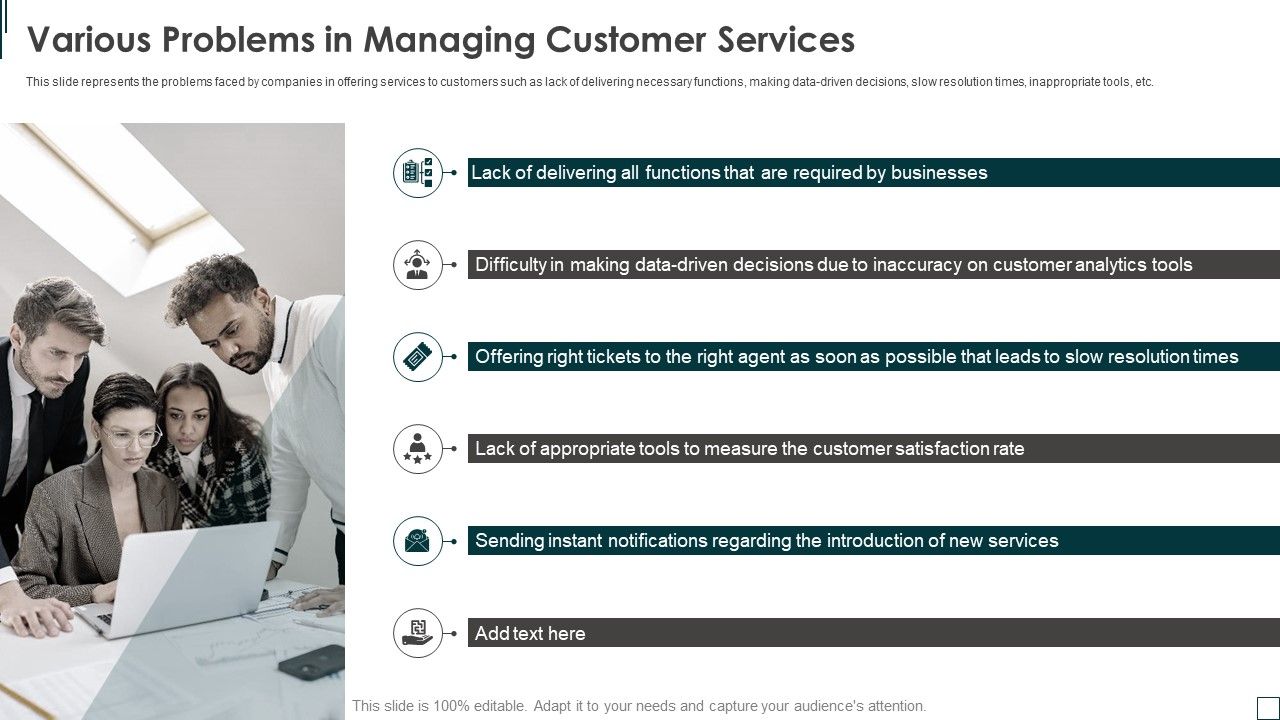 Various Problems in Managing Customer Services

This slide represents the problems faced by companies in offering services to customers such as lack of delivering necessary functions, making data-driven decisions, slow resolution times, inappropriate tools, etc.

Lack of delivering all functions that are required by businesses

Difficulty in making data-driven decisions due to inaccuracy on customer analytics tools

Offering right tickets to the right agent as soon as possible that leads to slow resolution times

Lack of appropriate tools to measure the customer satisfaction rate

Sending instant notifications regarding the introduction of new services

Add text here

This slide is 100% editable. Adapt it to your needs and capture your audience's attention.